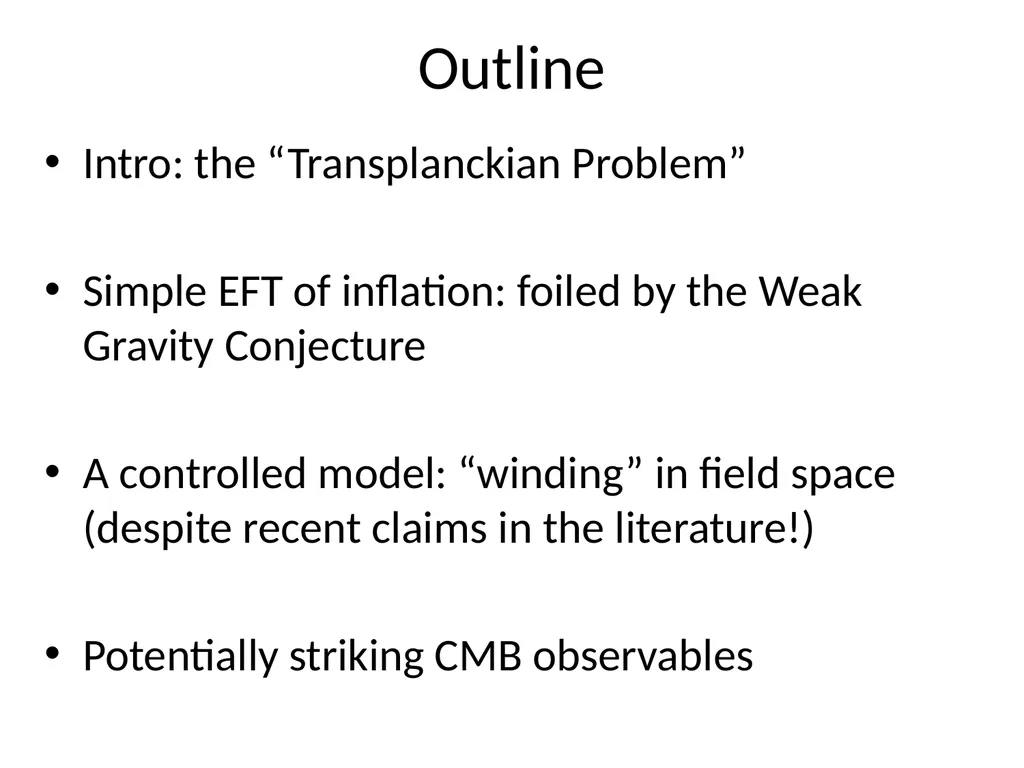 Outline

• Intro: the “Transplanckian Problem”

• Simple EFT of inflation: foiled by the Weak Gravity Conjecture

• A controlled model: “winding” in field space (despite recent claims in the literature!)

• Potentially striking CMB observables